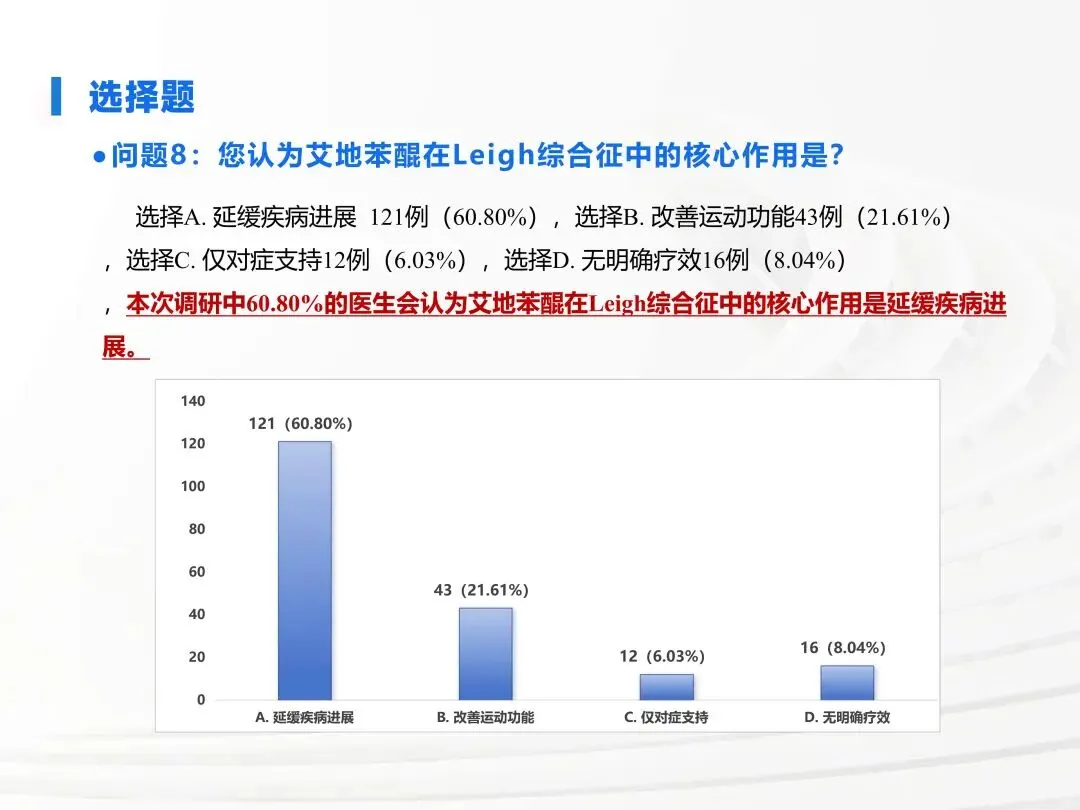 选择题

●问题8：您认为艾地苯醌在Leigh综合征中的核心作用是？

选择A. 延缓疾病进展 121例（60.80%），选择B. 改善运动功能43例（21.61%），选择C. 仅对症支持12例（6.03%），选择D. 无明确疗效16例（8.04%），本次调研中60.80%的医生会认为艾地苯醌在Leigh综合征中的核心作用是延缓疾病进展。

140
120
100
80
60
40
20
0

121（60.80%）
43（21.61%）
12（6.03%）
16（8.04%）

A. 延缓疾病进展
B. 改善运动功能
C. 仅对症支持
D. 无明确疗效